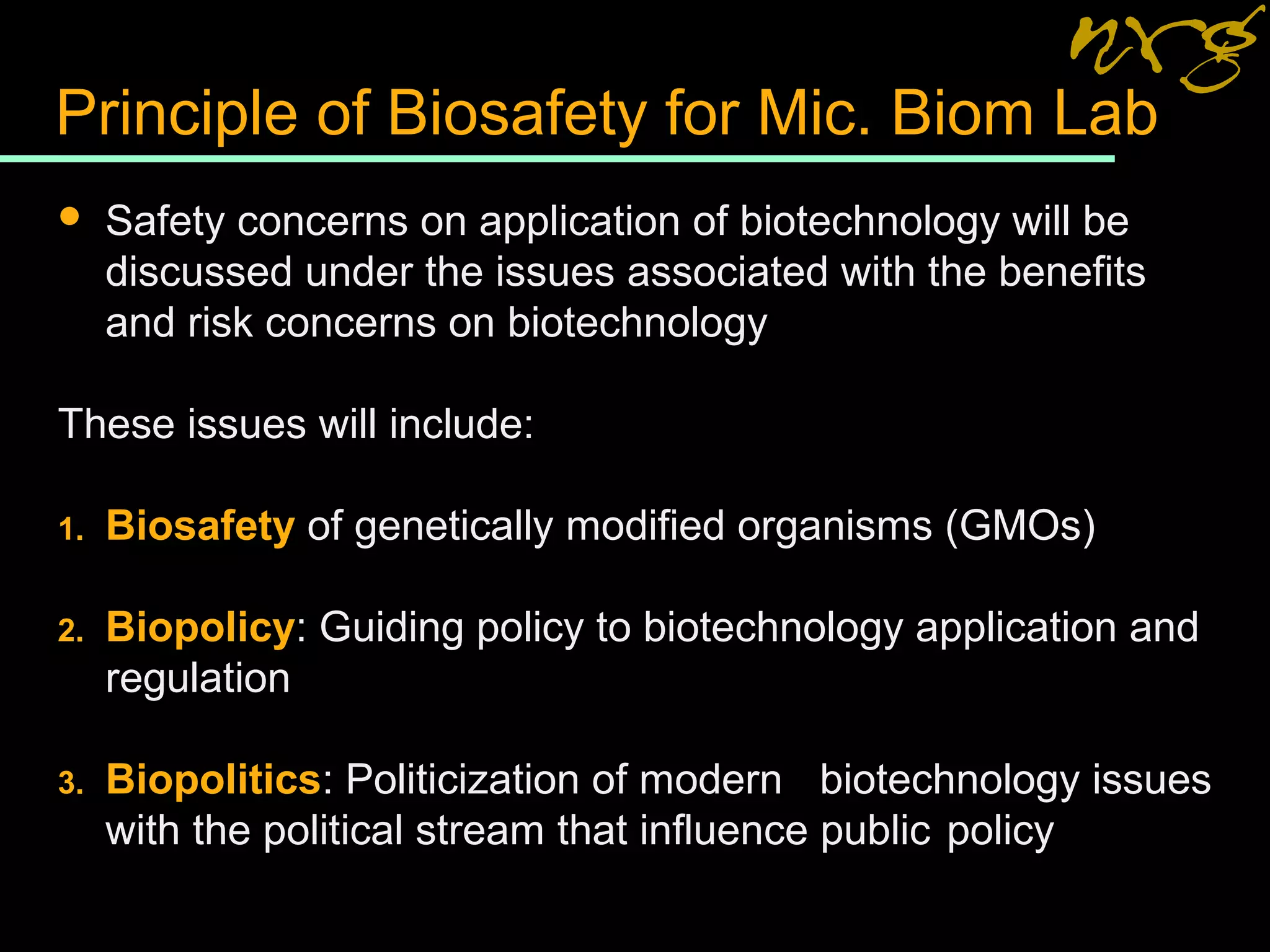 nrg

Principle of Biosafety for Mic. Biom Lab

• Safety concerns on application of biotechnology will be discussed under the issues associated with the benefits and risk concerns on biotechnology

These issues will include:

1. Biosafety of genetically modified organisms (GMOs)

2. Biopolicy: Guiding policy to biotechnology application and regulation

3. Biopolitics: Politicization of modern biotechnology issues with the political stream that influence public policy